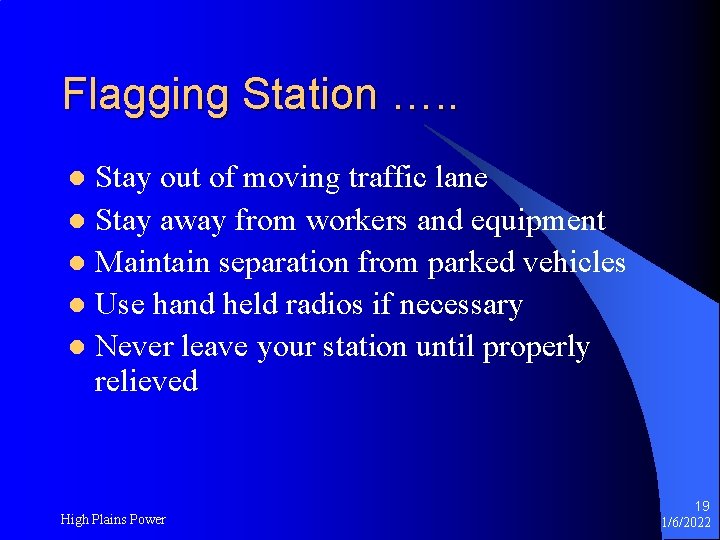 Flagging Station …..

- Stay out of moving traffic lane
- Stay away from workers and equipment
- Maintain separation from parked vehicles
- Use hand held radios if necessary
- Never leave your station until properly relieved

High Plains Power

19
1/6/2022